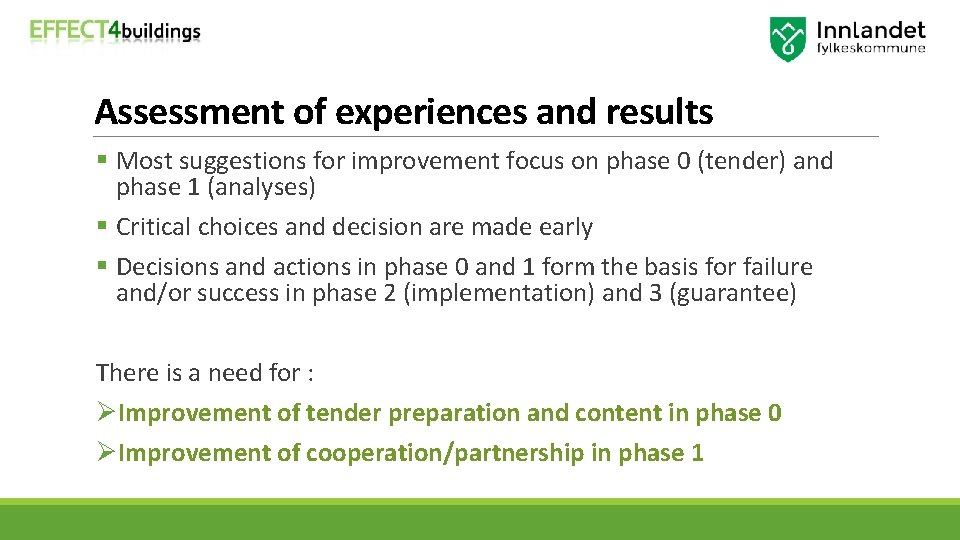 EFFECT4buildings

Innlandet fylkeskommune

Assessment of experiences and results

▪ Most suggestions for improvement focus on phase 0 (tender) and phase 1 (analyses)

▪ Critical choices and decision are made early

▪ Decisions and actions in phase 0 and 1 form the basis for failure and/or success in phase 2 (implementation) and 3 (guarantee)

There is a need for :

➢Improvement of tender preparation and content in phase 0

➢Improvement of cooperation/partnership in phase 1